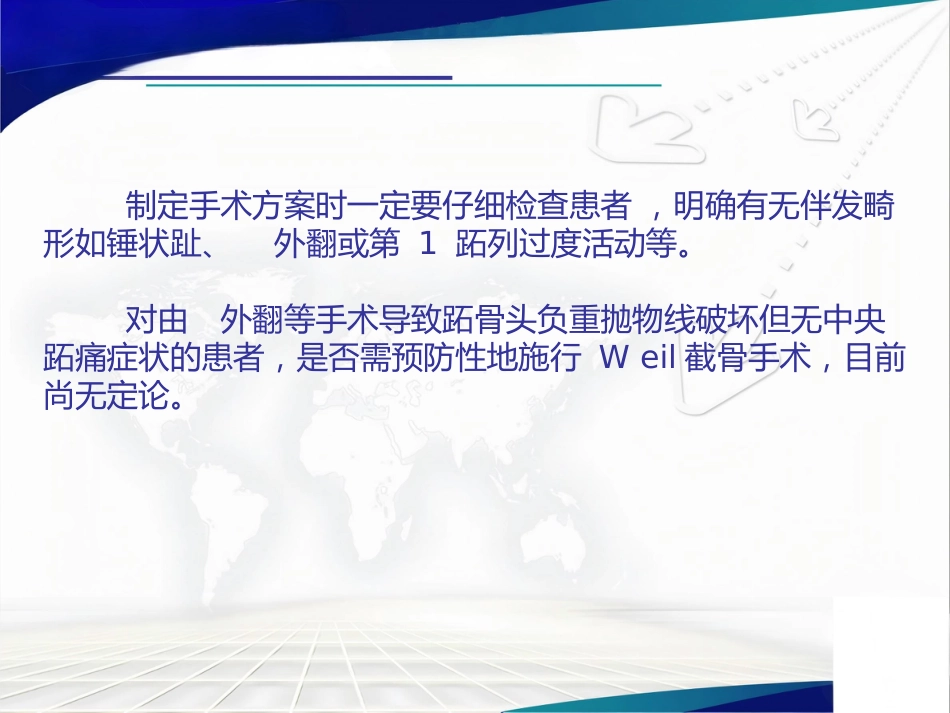 制定手术方案时一定要仔细检查患者 ，明确有无伴发畸形如锤状趾、 外翻或第 1 跖列过度活动等。

对由 外翻等手术导致跖骨头负重抛物线破坏但无中央跖痛症状的患者，是否需预防性地施行 W eil 截骨手术，目前尚无定论。